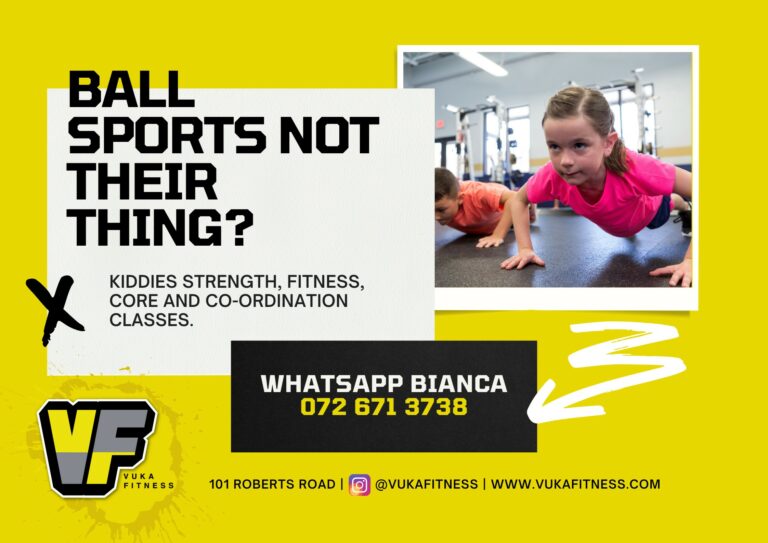 BALL SPORTS NOT THEIR THING?

KIDDIES STRENGTH, FITNESS, CORE AND CO-ORDINATION CLASSES.

WHATSAPP BIANCA
072 671 3738

VF
VUKA FITNESS

101 ROBERTS ROAD | @VUKAFITNESS | WWW.VUKAFITNESS.COM